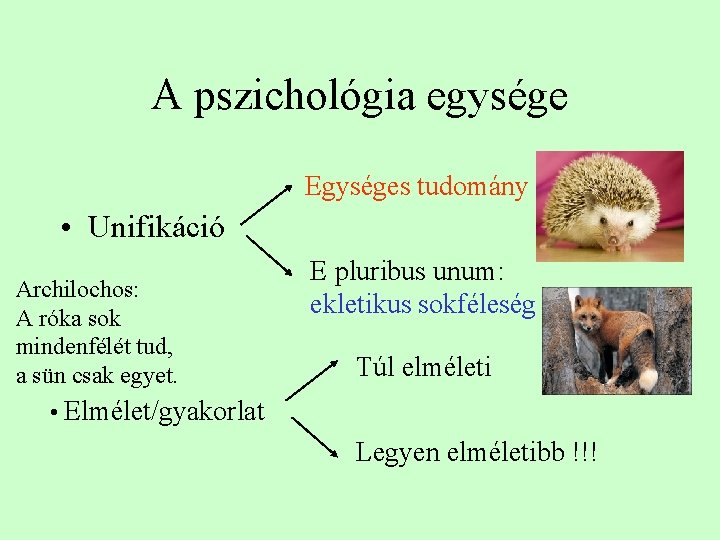 A pszichológia egysége

• Unifikáció

Egységes tudomány

E pluribus unum: ekletikus sokféleség

Archilochos: A róka sok mindenfélét tud, a sün csak egyet.

• Elmélet/gyakorlat

Túl elméleti

Legyen elméletibb !!!